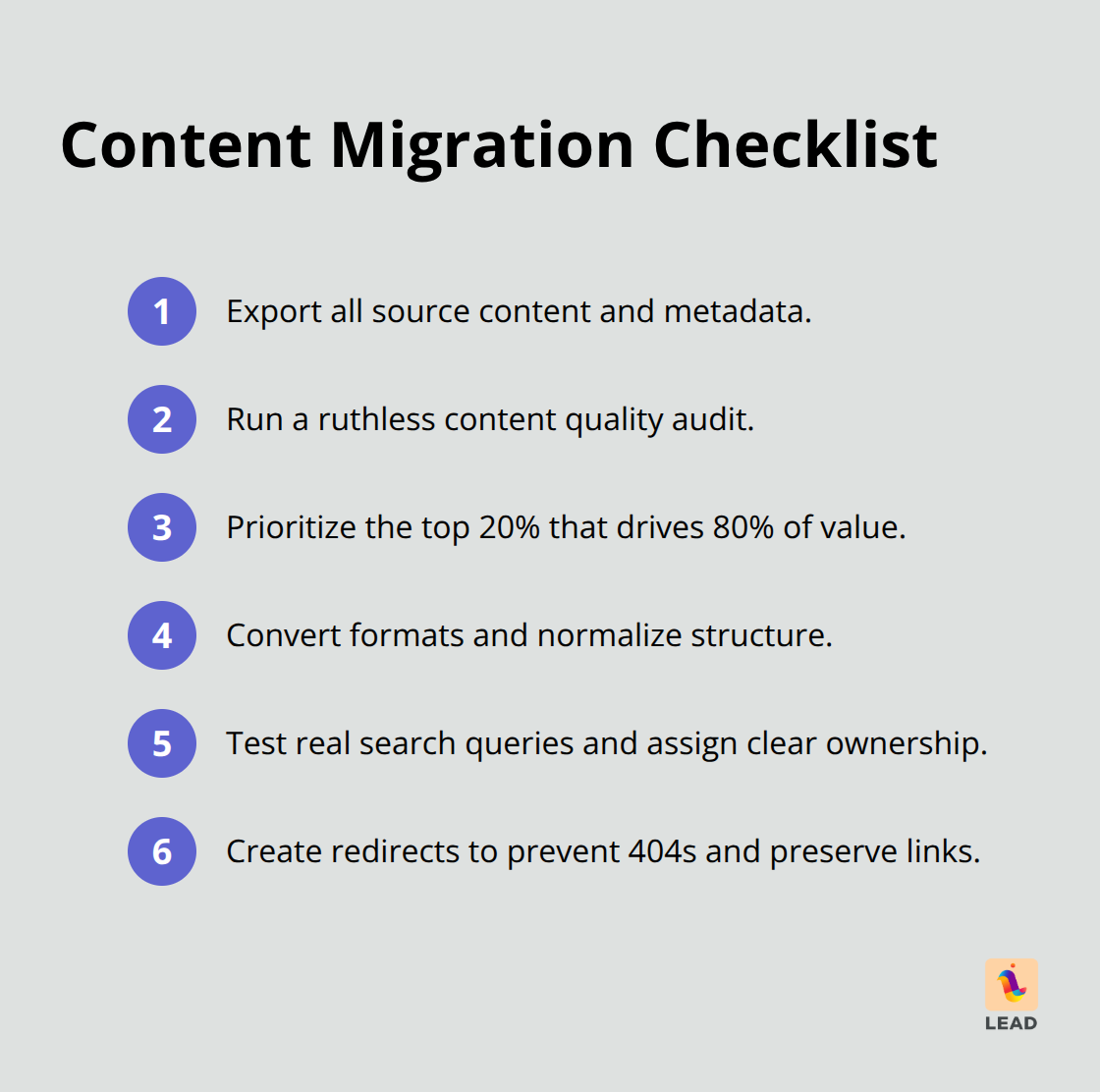 Content Migration Checklist

1 Export all source content and metadata.

2 Run a ruthless content quality audit.

3 Prioritize the top 20% that drives 80% of value.

4 Convert formats and normalize structure.

5 Test real search queries and assign clear ownership.

6 Create redirects to prevent 404s and preserve links.

LEAD